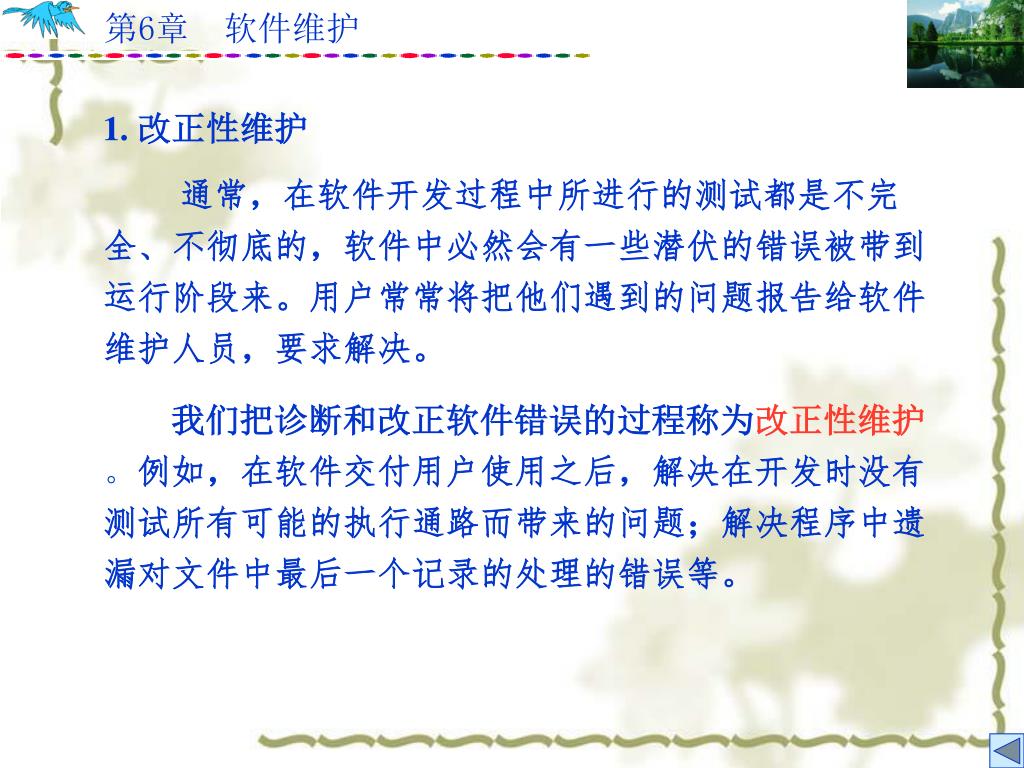 第6章　软件维护

1. 改正性维护

通常，在软件开发过程中所进行的测试都是不完全、不彻底的，软件中必然会有一些潜伏的错误被带到运行阶段来。用户常常将把他们遇到的问题报告给软件维护人员，要求解决。

我们把诊断和改正软件错误的过程称为改正性维护。例如，在软件交付用户使用之后，解决在开发时没有测试所有可能的执行通路而带来的问题；解决程序中遗漏对文件中最后一个记录的处理的错误等。